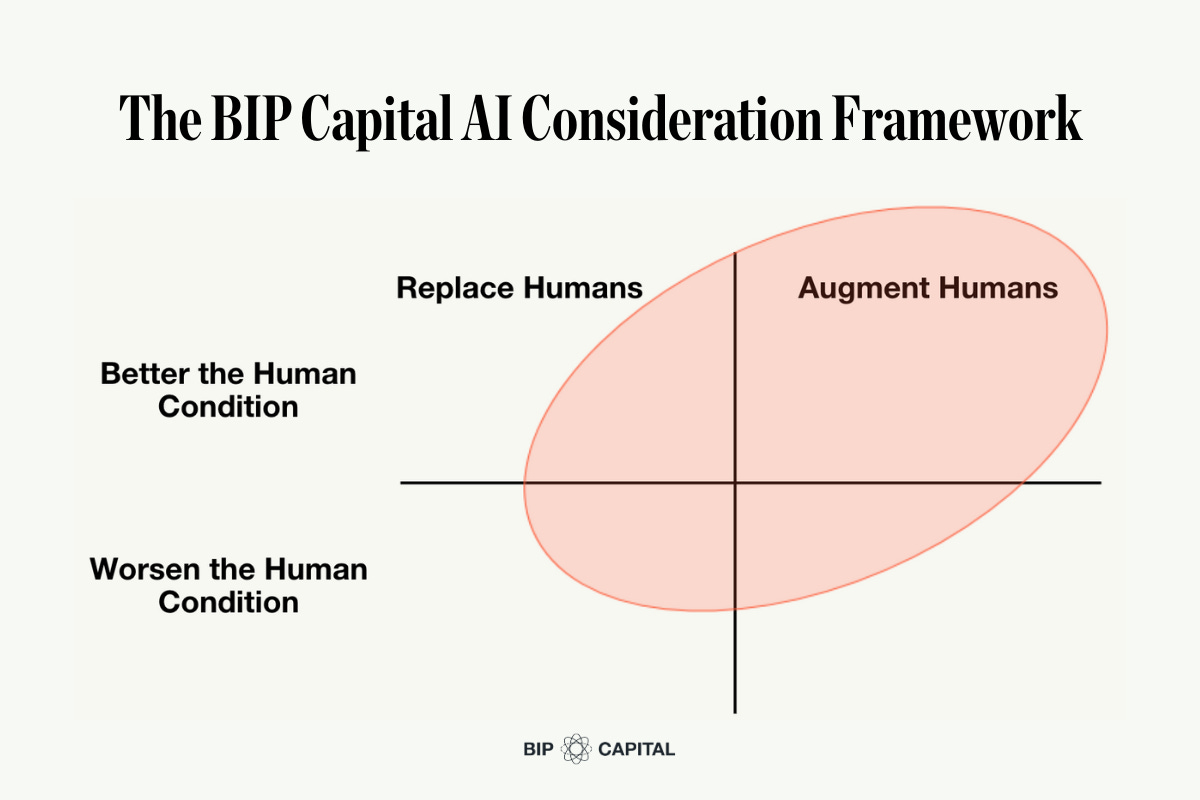 The BIP Capital AI Consideration Framework

Replace Humans

Augment Humans

Better the Human Condition

Worsen the Human Condition

BIP CAPITAL